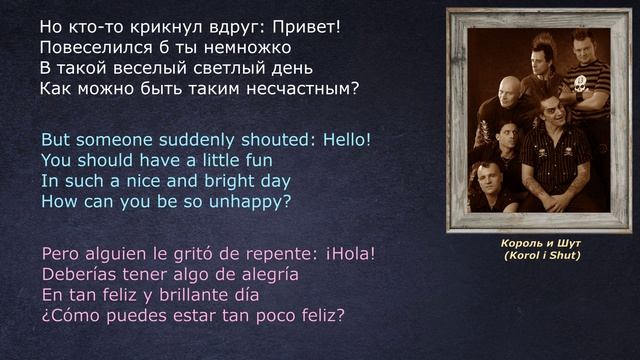 Но кто-то крикнул вдруг: Привет!
Повеселился б ты немножко
В такой веселый светлый день
Как можно быть таким несчастным?

But someone suddenly shouted: Hello!
You should have a little fun
In such a nice and bright day
How can you be so unhappy?

Pero alguien le gritó de repente: ¡Hola!
Deberías tener algo de alegría
En tan feliz y brillante día
¿Cómo puedes estar tan poco feliz?

Король и Шут
(Korol i Shut)